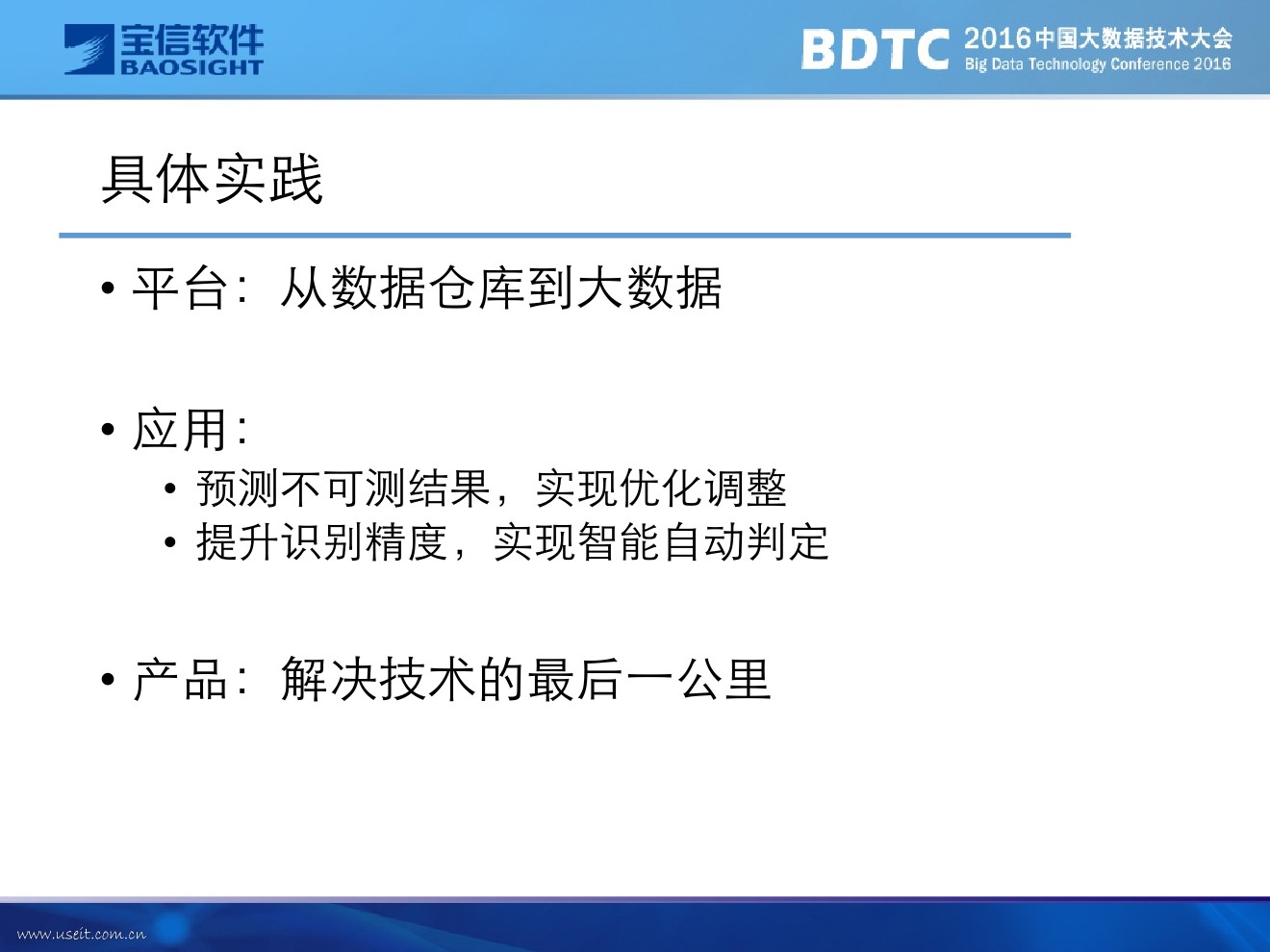 宝信软件
BAOSIGHT

BDTC 2016中国大数据技术大会
Big Data Technology Conference 2016

具体实践

• 平台：从数据仓库到大数据

• 应用：
  • 预测不可测结果，实现优化调整
  • 提升识别精度，实现智能自动判定

• 产品：解决技术的最后一公里

www.useit.com.cn